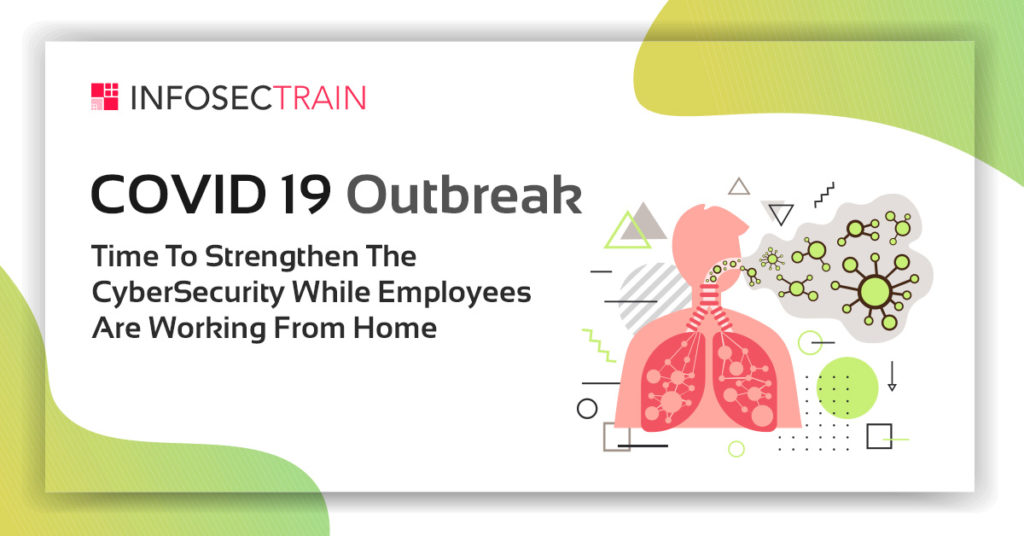 INFOSECTRAIN

COVID 19 Outbreak

Time To Strengthen The CyberSecurity While Employees Are Working From Home